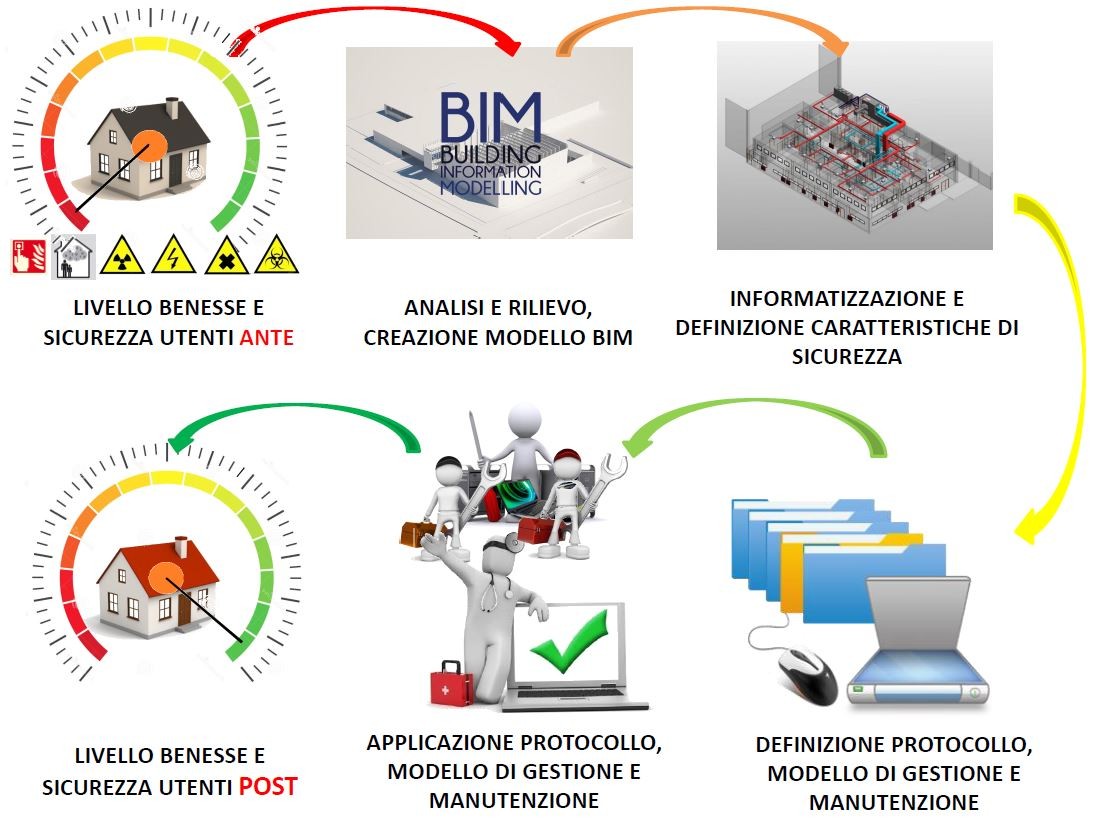 BIM
BUILDING
INFORMATION
MODELLING

LIVELLO BENESSE E SICUREZZA UTENTI ANTE

ANALISI E RILIEVO, CREAZIONE MODELLO BIM

INFORMATIZZAZIONE E DEFINIZIONE CARATTERISTICHE DI SICUREZZA

LIVELLO BENESSE E SICUREZZA UTENTI POST

APPLICAZIONE PROTOCOLLO, MODELLO DI GESTIONE E MANUTENZIONE

DEFINIZIONE PROTOCOLLO, MODELLO DI GESTIONE E MANUTENZIONE